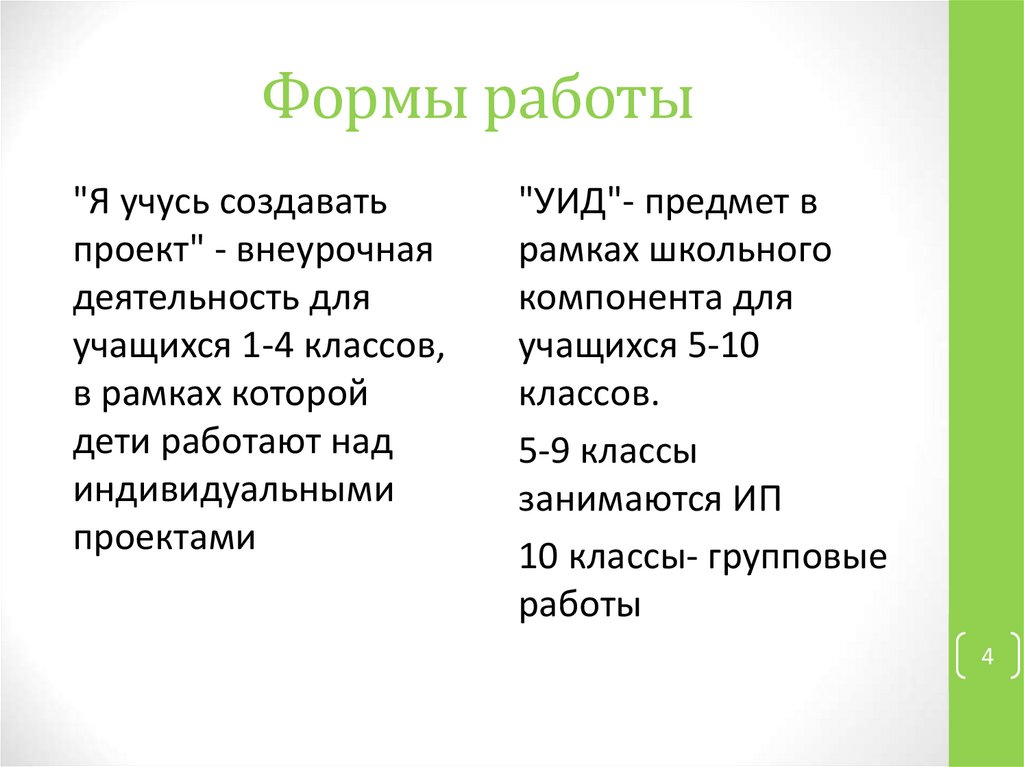 Формы работы

"Я учусь создавать проект" - внеурочная деятельность для учащихся 1-4 классов, в рамках которой дети работают над индивидуальными проектами

"УИД"- предмет в рамках школьного компонента для учащихся 5-10 классов.

5-9 классы занимаются ИП

10 классы- групповые работы

4